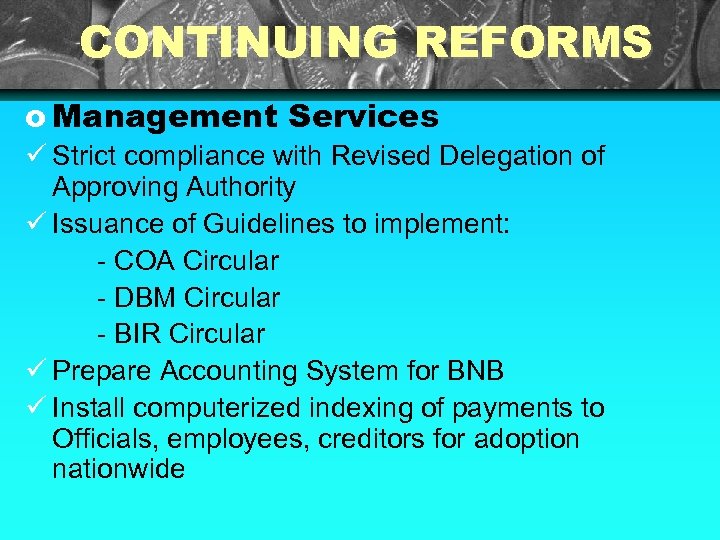 CONTINUING REFORMS

Management Services

✓ Strict compliance with Revised Delegation of Approving Authority

✓ Issuance of Guidelines to implement:

- COA Circular
- DBM Circular
- BIR Circular

✓ Prepare Accounting System for BNB

✓ Install computerized indexing of payments to Officials, employees, creditors for adoption nationwide